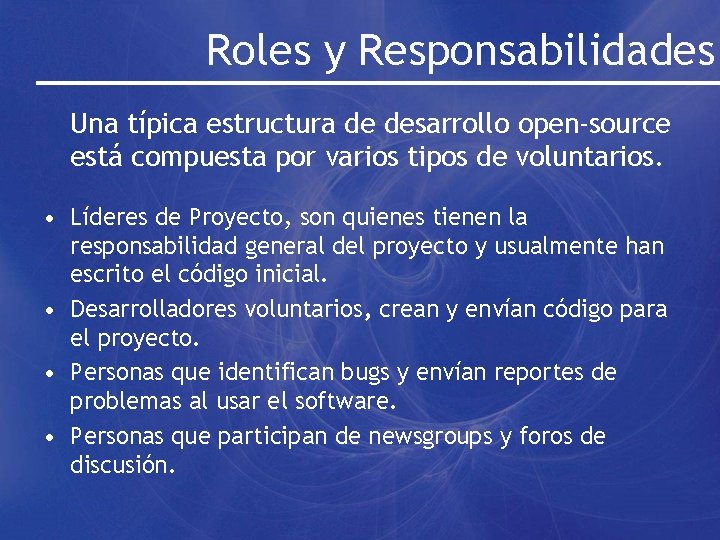 Roles y Responsabilidades

Una típica estructura de desarrollo open-source está compuesta por varios tipos de voluntarios.

• Líderes de Proyecto, son quienes tienen la responsabilidad general del proyecto y usualmente han escrito el código inicial.
• Desarrolladores voluntarios, crean y envían código para el proyecto.
• Personas que identifican bugs y envían reportes de problemas al usar el software.
• Personas que participan de newsgroups y foros de discusión.